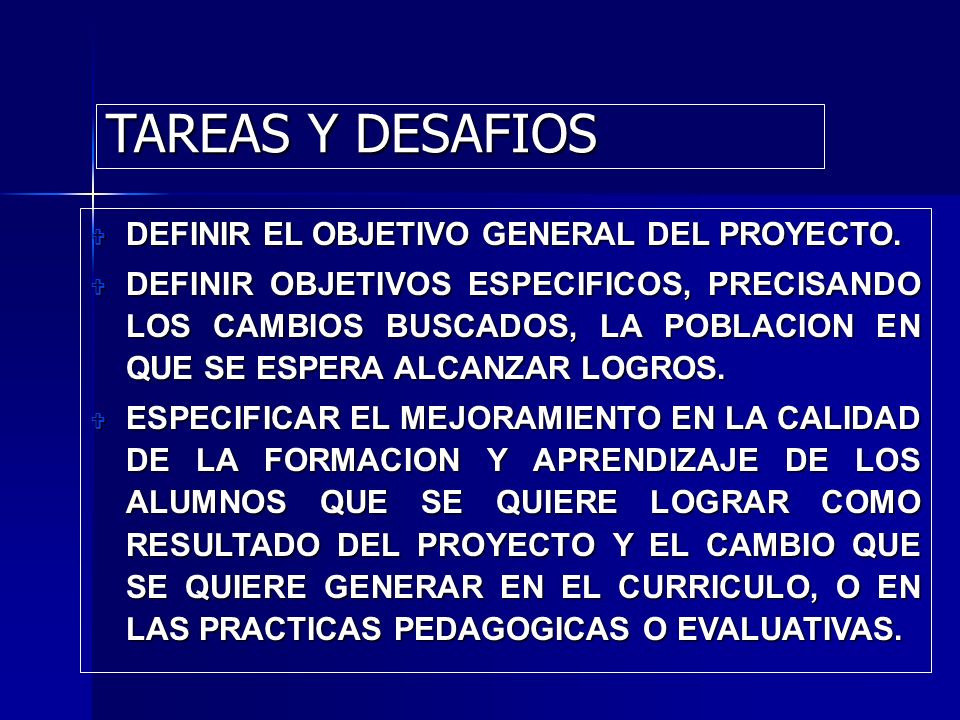 TAREAS Y DESAFIOS

DEFINIR EL OBJETIVO GENERAL DEL PROYECTO.

DEFINIR OBJETIVOS ESPECIFICOS, PRECISANDO LOS CAMBIOS BUSCADOS, LA POBLACION EN QUE SE ESPERA ALCANZAR LOGROS.

ESPECIFICAR EL MEJORAMIENTO EN LA CALIDAD DE LA FORMACION Y APRENDIZAJE DE LOS ALUMNOS QUE SE QUIERE LOGRAR COMO RESULTADO DEL PROYECTO Y EL CAMBIO QUE SE QUIERE GENERAR EN EL CURRICULO, O EN LAS PRACTICAS PEDAGOGICAS O EVALUATIVAS.